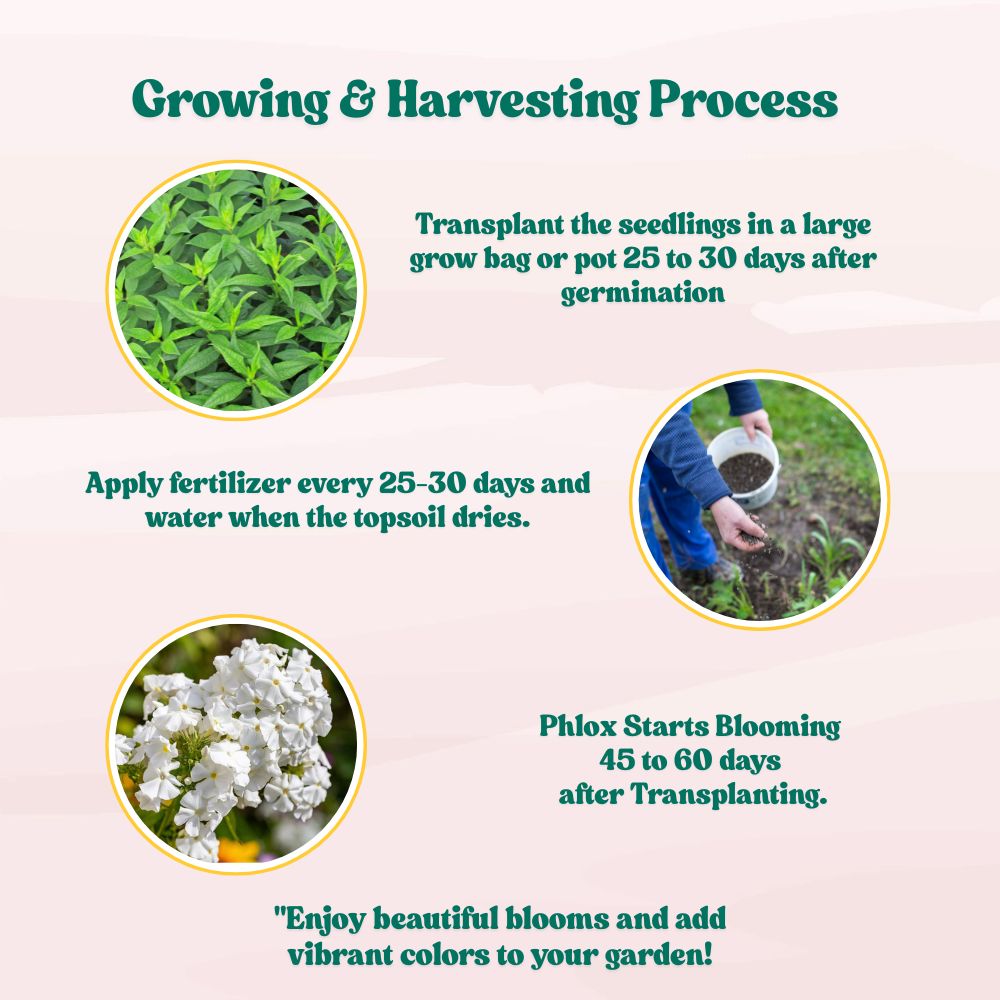 Growing & Harvesting Process

Transplant the seedlings in a large grow bag or pot 25 to 30 days after germination

Apply fertilizer every 25-30 days and water when the topsoil dries.

Phlox Starts Blooming
45 to 60 days
after Transplanting.

"Enjoy beautiful blooms and add vibrant colors to your garden!